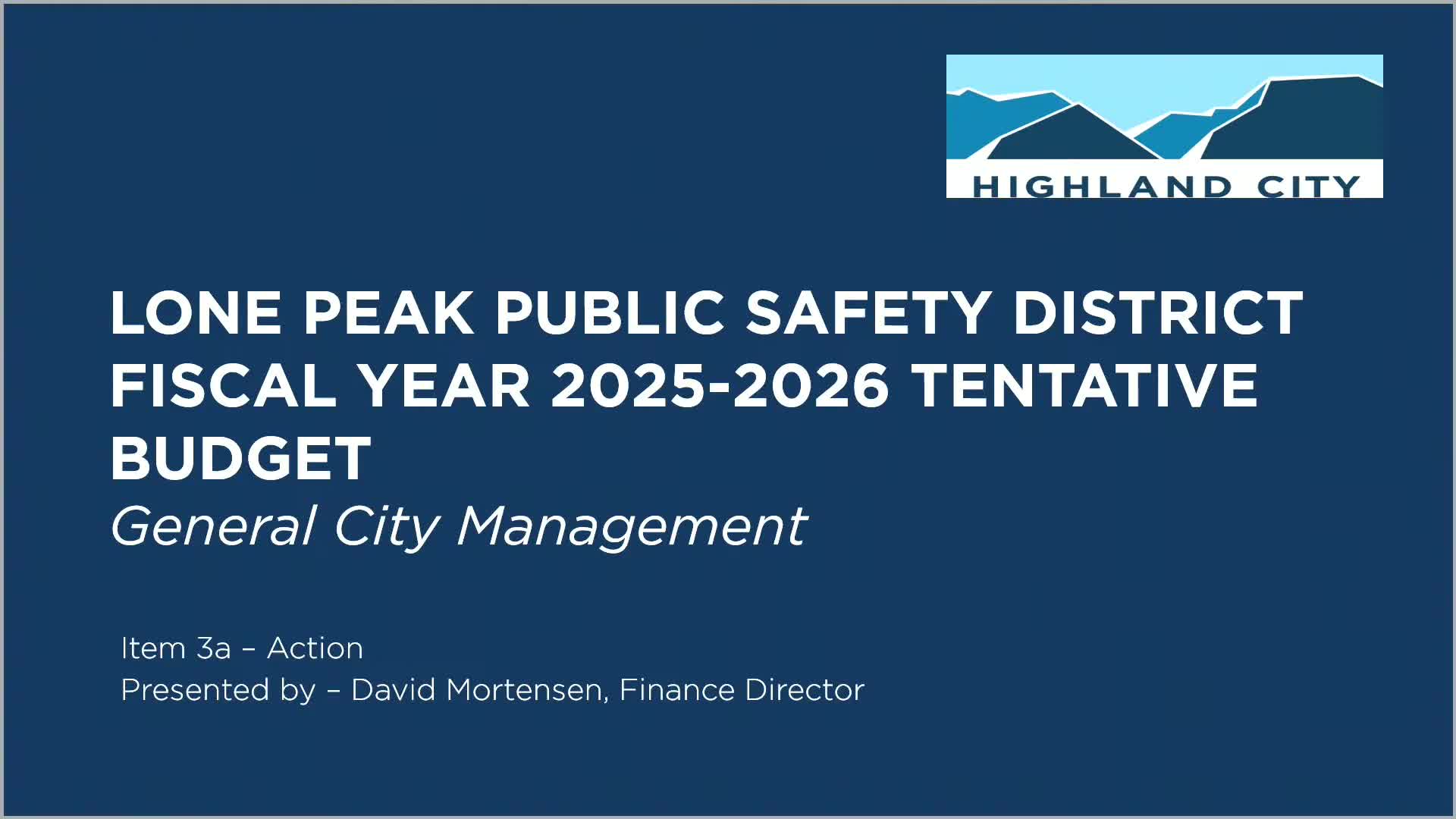 HIGHLAND CITY

LONE PEAK PUBLIC SAFETY DISTRICT FISCAL YEAR 2025-2026 TENTATIVE BUDGET

General City Management

Item 3a – Action
Presented by – David Mortensen, Finance Director